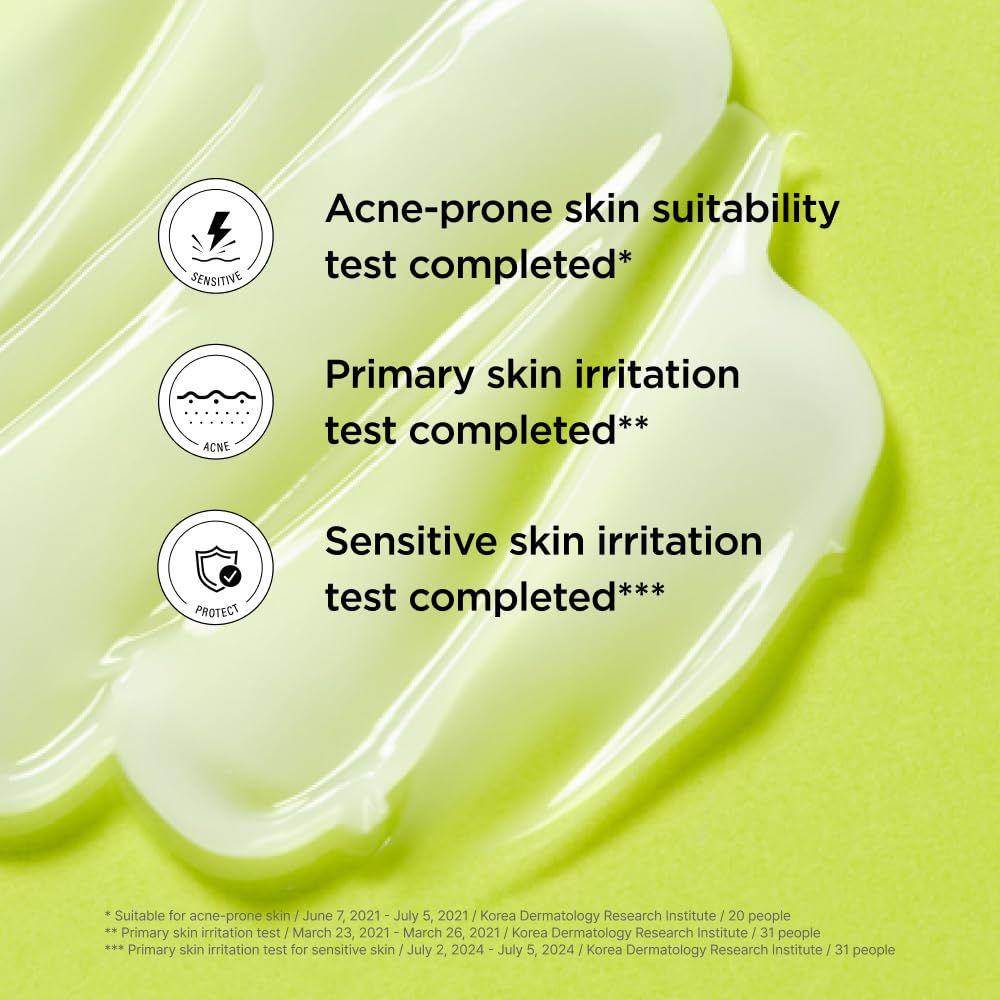 SENSITIVE

Acne-prone skin suitability test completed*

ACNE

Primary skin irritation test completed**

PROTECT

Sensitive skin irritation test completed***

* Suitable for acne-prone skin / June 7, 2021 - July 5, 2021 / Korea Dermatology Research Institute / 20 people
** Primary skin irritation test / March 23, 2021 - March 26, 2021 / Korea Dermatology Research Institute / 31 people
*** Primary skin irritation test for sensitive skin / July 2, 2024 - July 5, 2024 / Korea Dermatology Research Institute / 31 people